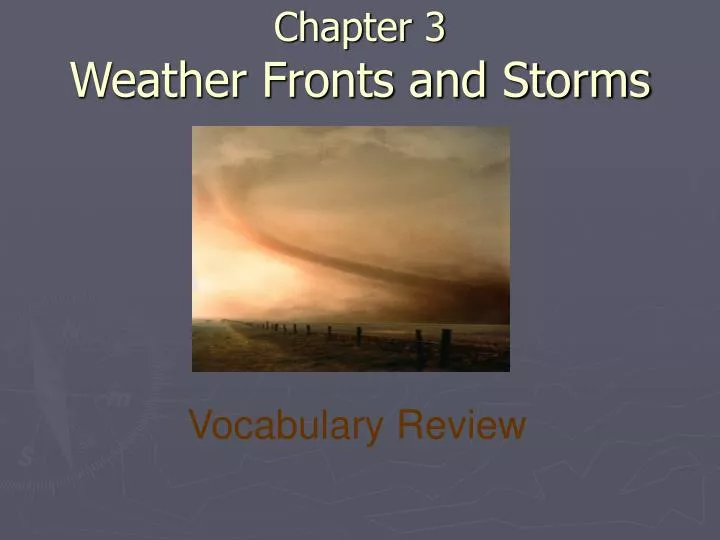 Chapter 3
Weather Fronts and Storms

Vocabulary Review